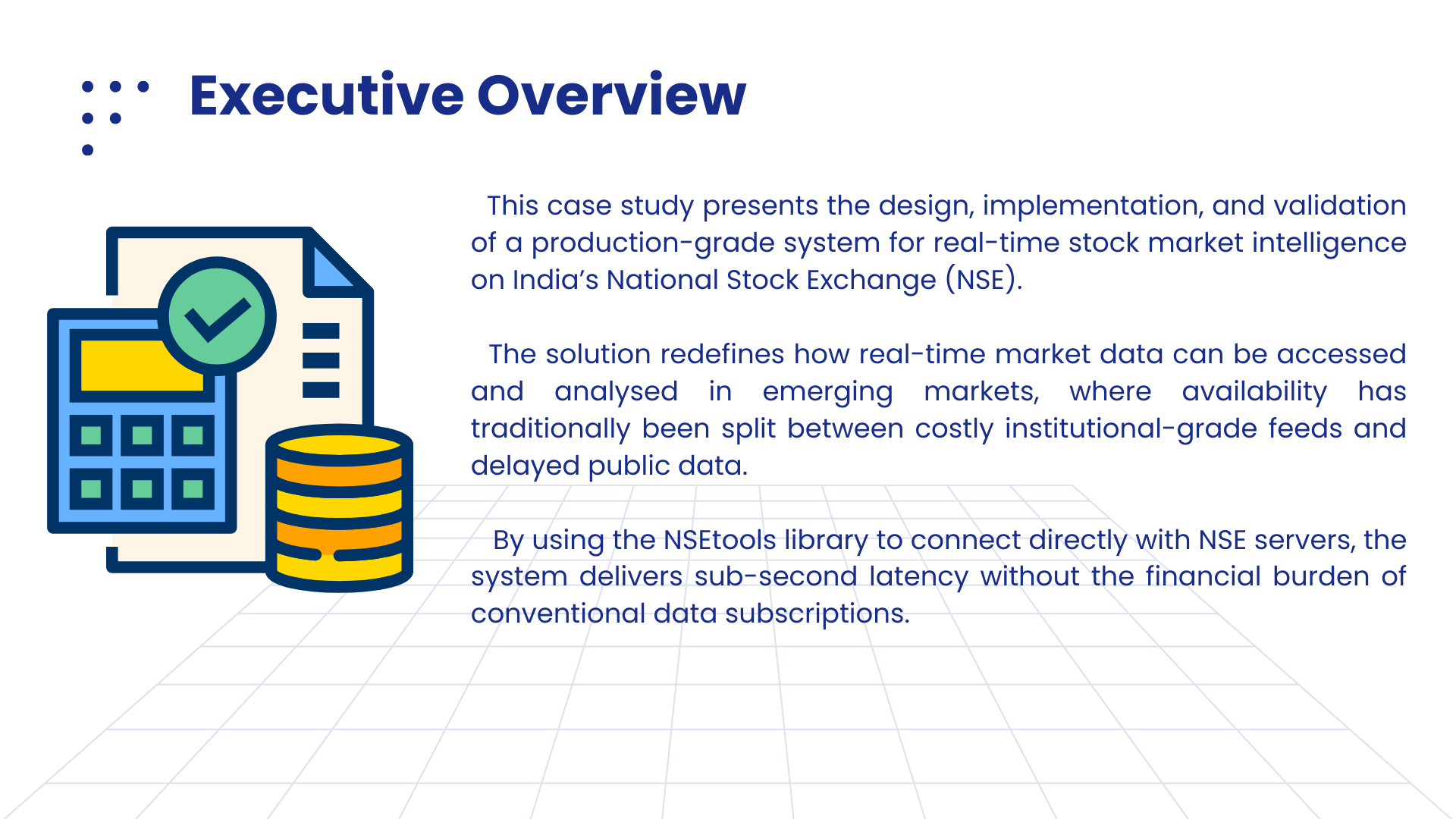 Executive Overview

This case study presents the design, implementation, and validation of a production-grade system for real-time stock market intelligence on India’s National Stock Exchange (NSE).

The solution redefines how real-time market data can be accessed and analysed in emerging markets, where availability has traditionally been split between costly institutional-grade feeds and delayed public data.

By using the NSEtools library to connect directly with NSE servers, the system delivers sub-second latency without the financial burden of conventional data subscriptions.